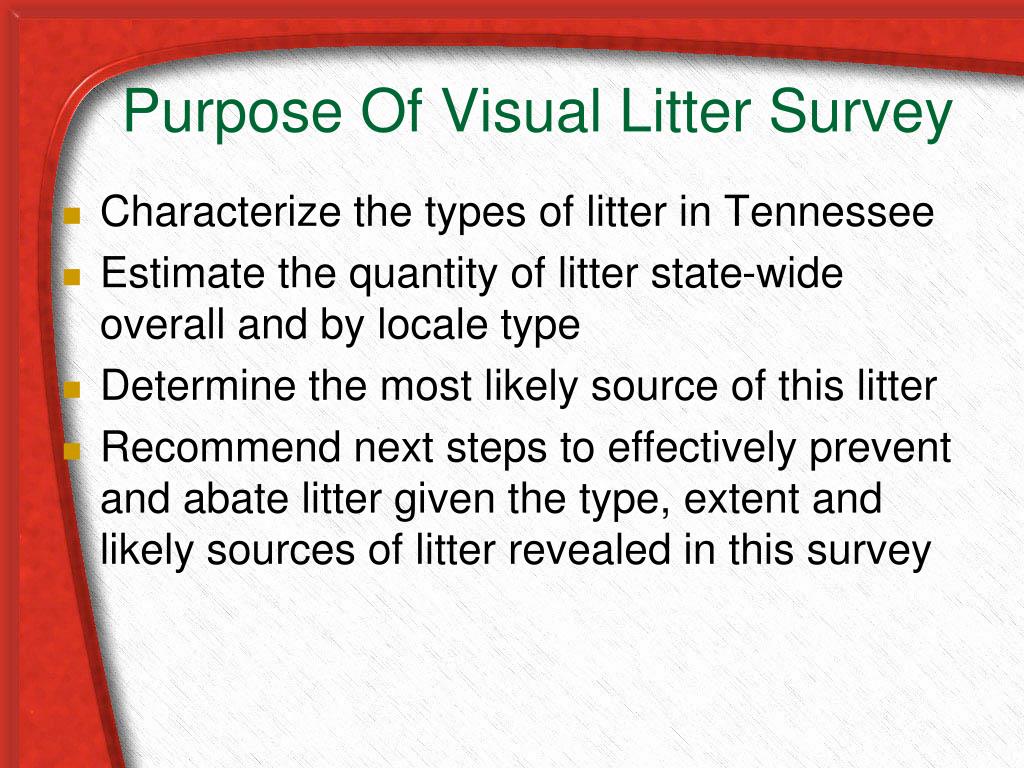 Purpose Of Visual Litter Survey

- Characterize the types of litter in Tennessee
- Estimate the quantity of litter state-wide overall and by locale type
- Determine the most likely source of this litter
- Recommend next steps to effectively prevent and abate litter given the type, extent and likely sources of litter revealed in this survey